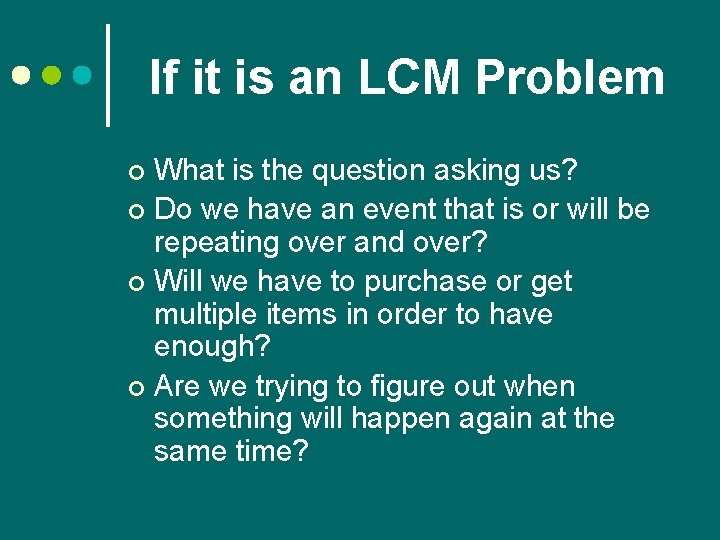 If it is an LCM Problem

What is the question asking us?
Do we have an event that is or will be repeating over and over?
Will we have to purchase or get multiple items in order to have enough?
Are we trying to figure out when something will happen again at the same time?